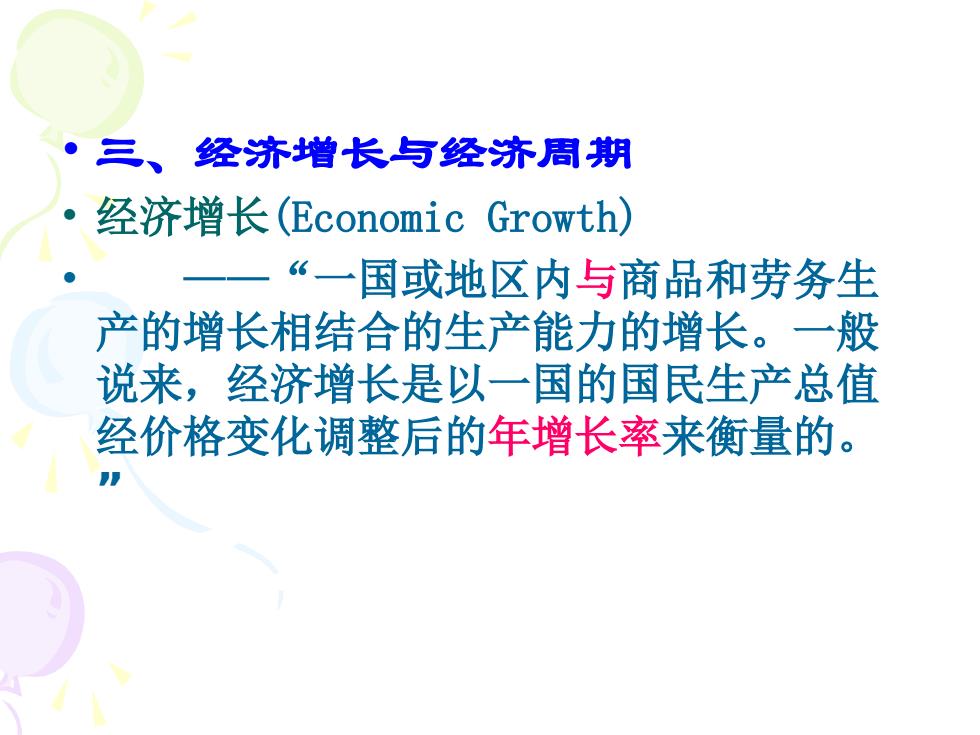 • 三、经济增长与经济周期

• 经济增长(Economic Growth)

• ——“一国或地区内与商品和劳务生产的增长相结合的生产能力的增长。一般说来，经济增长是以一国的国民生产总值经价格变化调整后的年增长率来衡量的。”